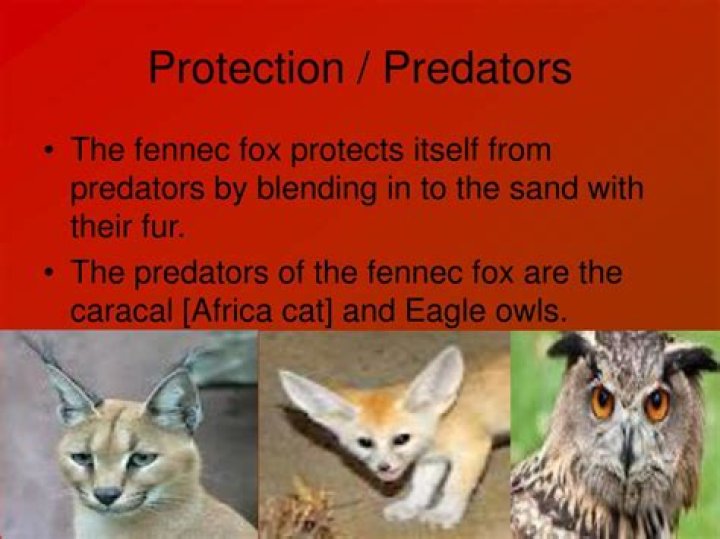 Protection / Predators

• The fennec fox protects itself from predators by blending in to the sand with their fur.

• The predators of the fennec fox are the caracal [Africa cat] and Eagle owls.